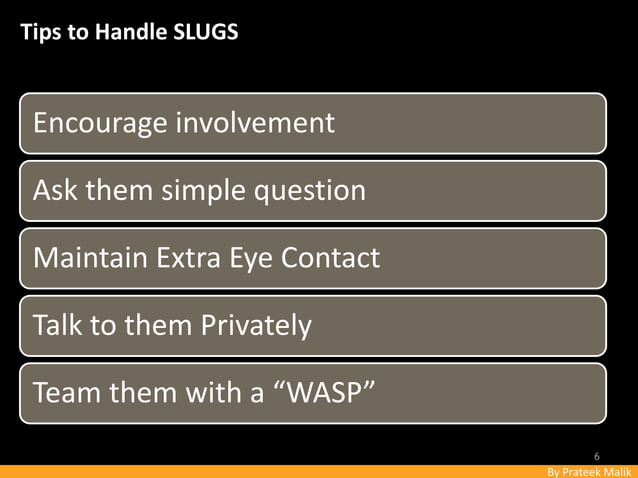 Tips to Handle SLUGS

Encourage involvement

Ask them simple question

Maintain Extra Eye Contact

Talk to them Privately

Team them with a “WASP”

6

By Prateek Malik